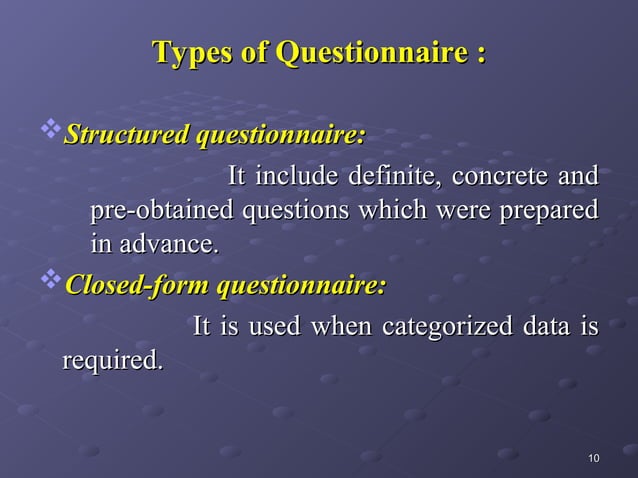 Types of Questionnaire :

❖ Structured questionnaire:

It include definite, concrete and pre-obtained questions which were prepared in advance.

❖ Closed-form questionnaire:

It is used when categorized data is required.

10